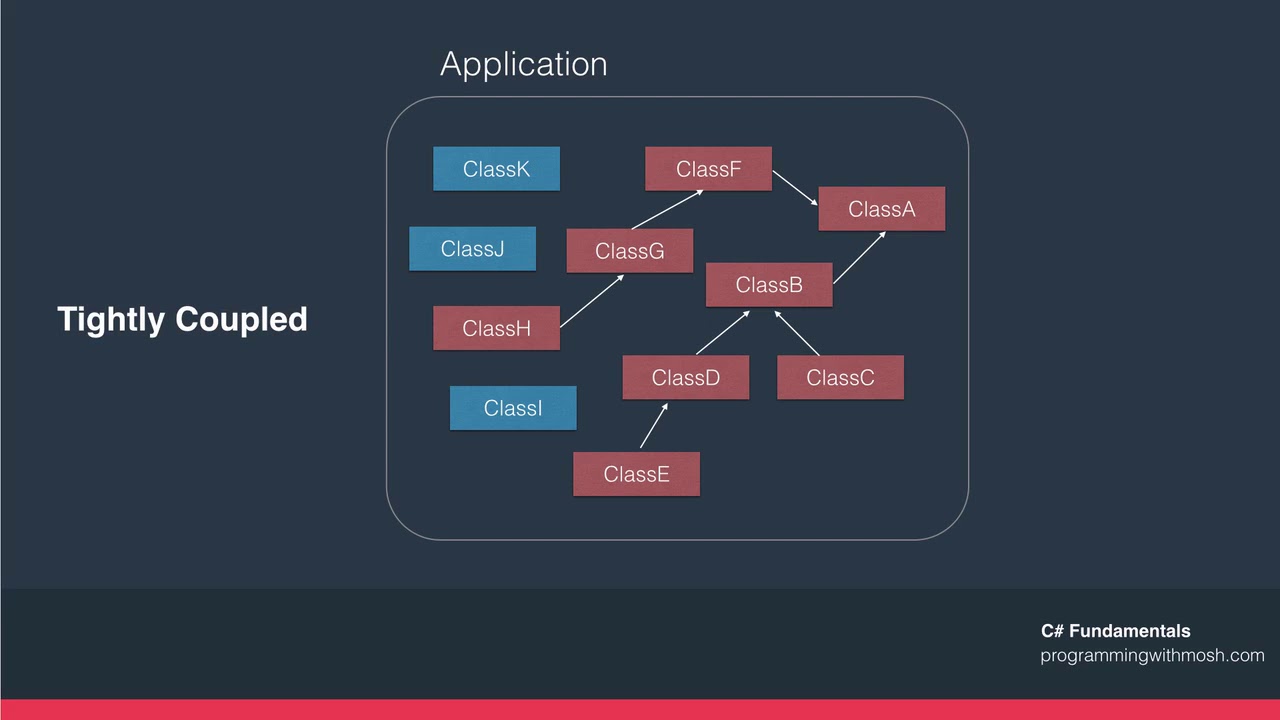 Application

Tightly Coupled

ClassK

ClassF

ClassA

ClassJ

ClassG

ClassB

ClassH

ClassD

ClassC

ClassI

ClassE

C# Fundamentals
programmingwithmosh.com